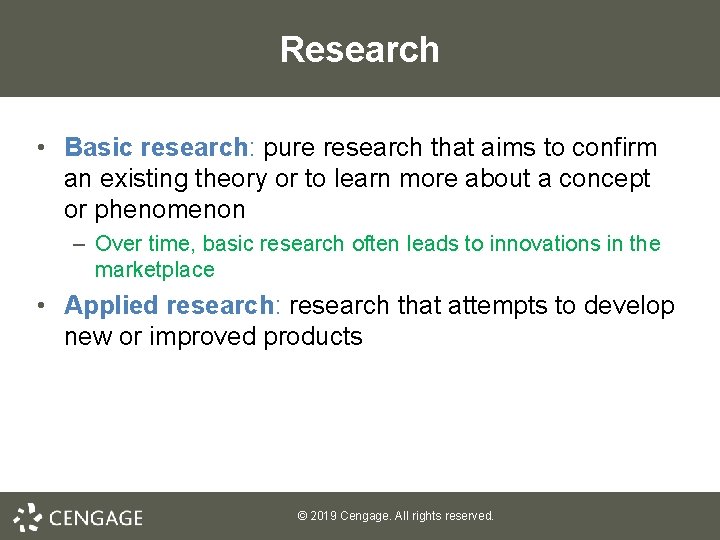 Research

• Basic research: pure research that aims to confirm an existing theory or to learn more about a concept or phenomenon

– Over time, basic research often leads to innovations in the marketplace

• Applied research: research that attempts to develop new or improved products

CENGAGE

© 2019 Cengage. All rights reserved.